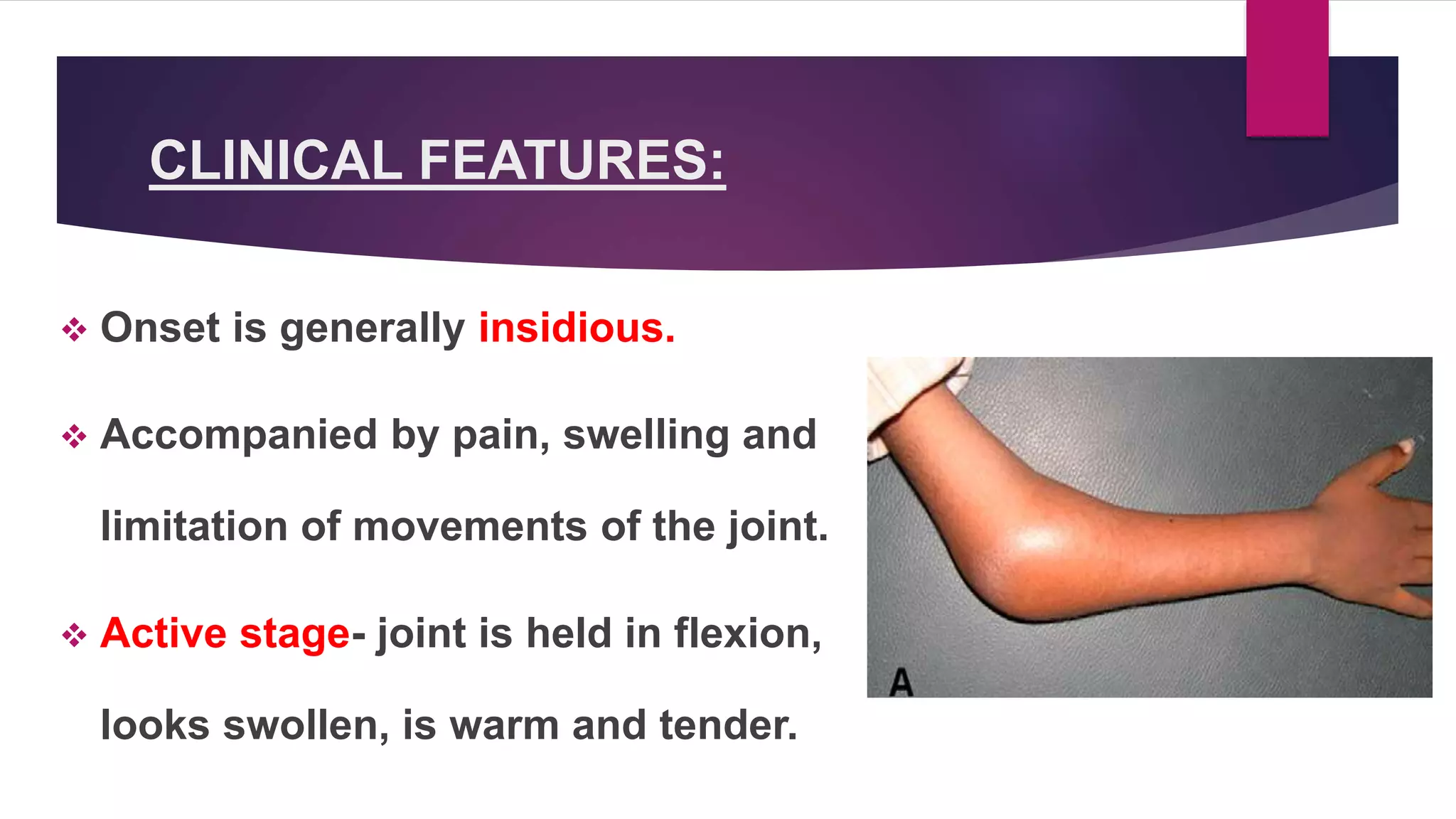 CLINICAL FEATURES:

❖ Onset is generally insidious.

❖ Accompanied by pain, swelling and limitation of movements of the joint.

❖ Active stage- joint is held in flexion, looks swollen, is warm and tender.

A